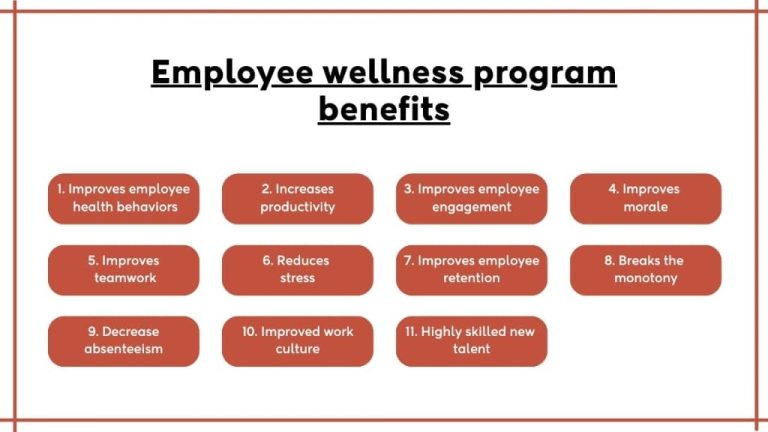 Employee wellness program benefits

1. Improves employee health behaviors

2. Increases productivity

3. Improves employee engagement

4. Improves morale

5. Improves teamwork

6. Reduces stress

7. Improves employee retention

8. Breaks the monotony

9. Decrease absenteeism

10. Improved work culture

11. Highly skilled new talent